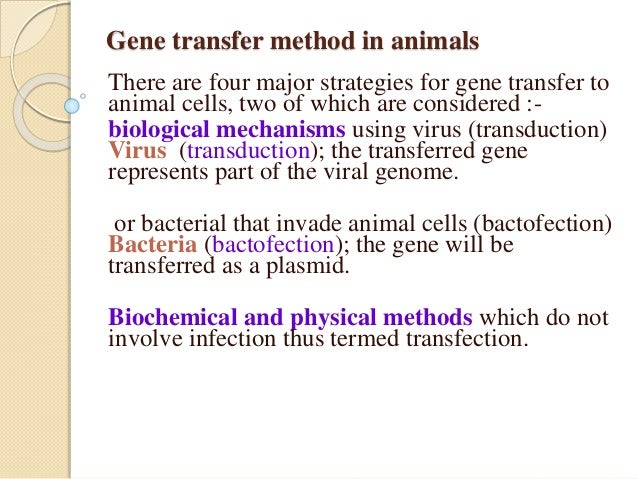 Gene transfer method in animals

There are four major strategies for gene transfer to animal cells, two of which are considered :-
biological mechanisms using virus (transduction) Virus (transduction); the transferred gene represents part of the viral genome.

or bacterial that invade animal cells (bactofection) Bacteria (bactofection); the gene will be transferred as a plasmid.

Biochemical and physical methods which do not involve infection thus termed transfection.